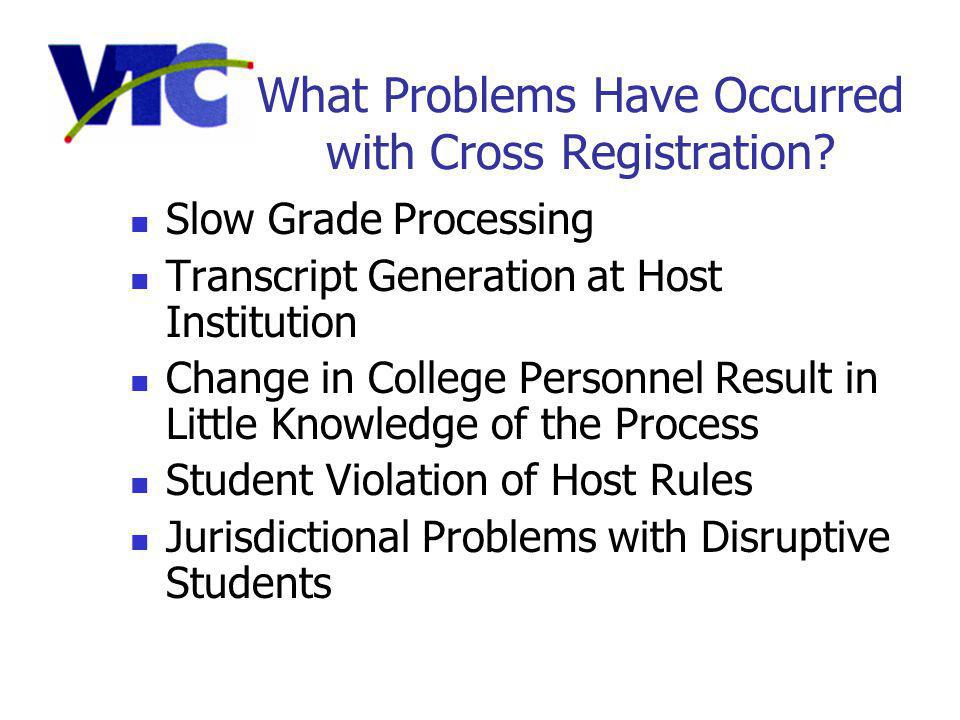 VTC

What Problems Have Occurred with Cross Registration?

- Slow Grade Processing
- Transcript Generation at Host Institution
- Change in College Personnel Result in Little Knowledge of the Process
- Student Violation of Host Rules
- Jurisdictional Problems with Disruptive Students